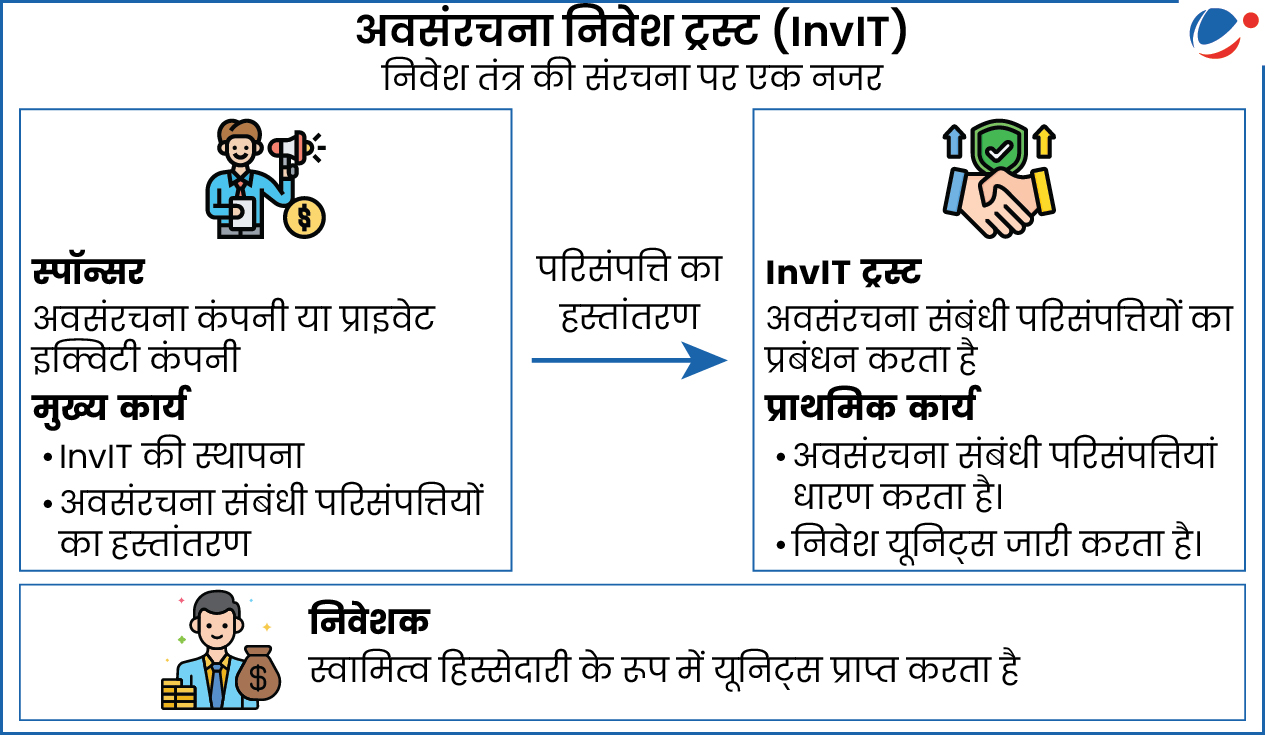 अवसंरचना निवेश ट्रस्ट (InvIT)
निवेश तंत्र की संरचना पर एक नजर

स्पॉन्सर
अवसंरचना कंपनी या प्राइवेट इक्विटी कंपनी
मुख्य कार्य
• InvIT की स्थापना
• अवसंरचना संबंधी परिसंपत्तियों का हस्तांतरण

परिसंपत्ति का हस्तांतरण

InvIT ट्रस्ट
अवसंरचना संबंधी परिसंपत्तियों का प्रबंधन करता है
प्राथमिक कार्य
• अवसंरचना संबंधी परिसंपत्तियां धारण करता है।
• निवेश यूनिट्स जारी करता है।

निवेशक
स्वामित्व हिस्सेदारी के रूप में यूनिट्स प्राप्त करता है